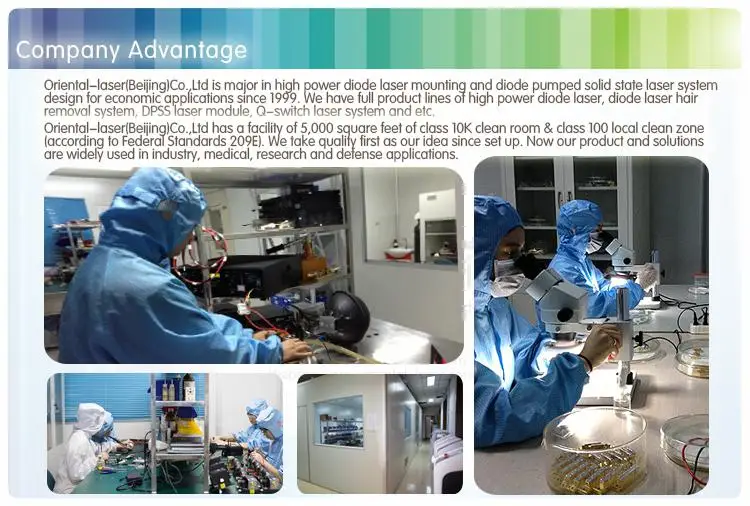 Company Advantage

Oriental-laser(Beijing)Co.,Ltd is major in high power diode laser mounting and diode pumped solid state laser system design for economic applications since 1999. We have full product lines of high power diode laser, diode laser hair removal system, DPSS laser module, Q-switch laser system and etc.

Oriental-laser(Beijing)Co.,Ltd has a facility of 5,000 square feet of class 10K clean room & class 100 local clean zone (according to Federal Standards 209E). We take quality first as our idea since set up. Now our product and solutions are widely used in industry, medical, research and defense applications.